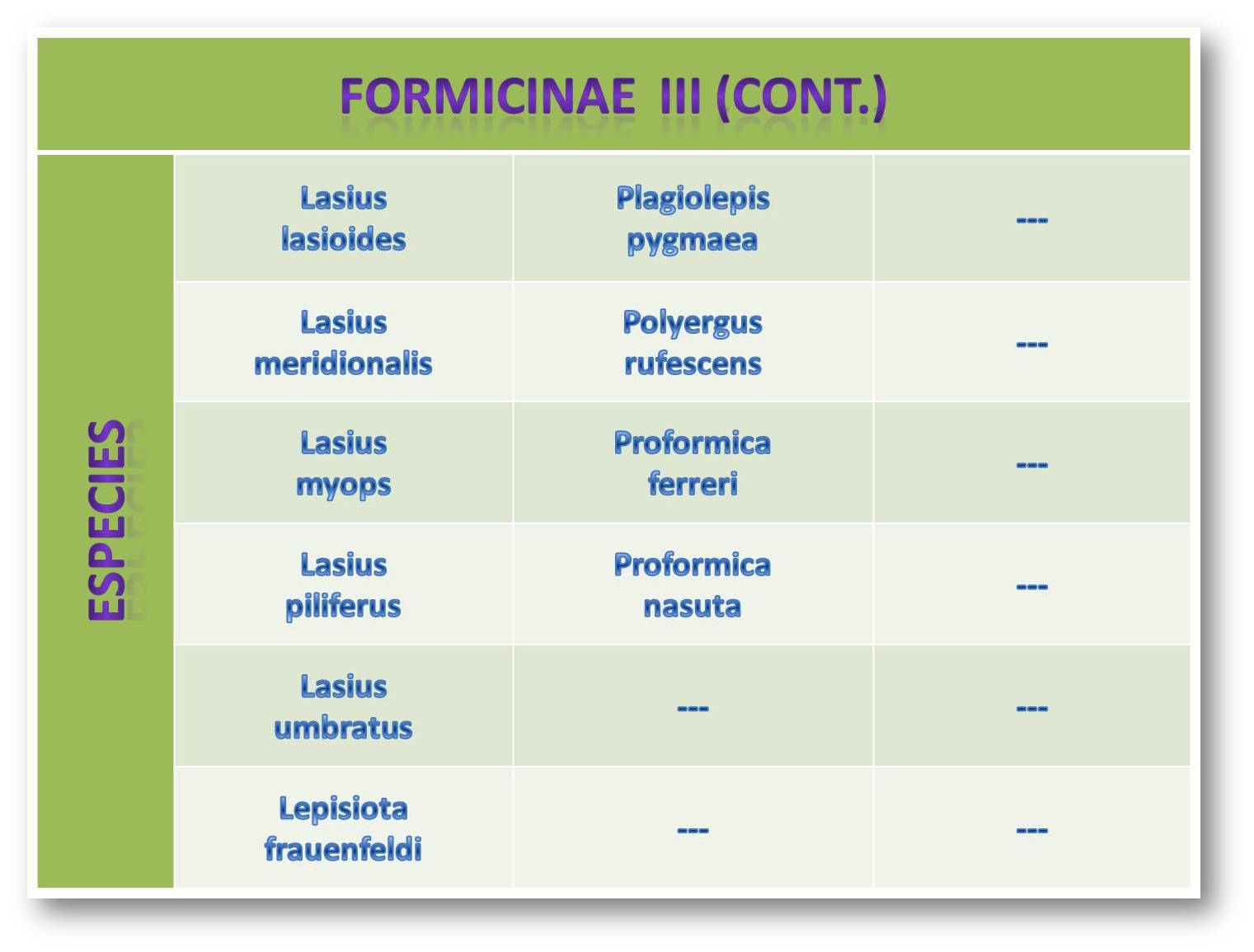 FORMICINAE III (CONT.)

| ESPECIES | | | |
|---|---|---|---|
| | Lasius lasioides | Plagiolepis pygmaea | --- |
| | Lasius meridionalis | Polyergus rufescens | --- |
| | Lasius myops | Proformica ferreri | --- |
| | Lasius piliferus | Proformica nasuta | --- |
| | Lasius umbratus | --- | --- |
| | Lepisiota frauenfeldi | --- | --- |